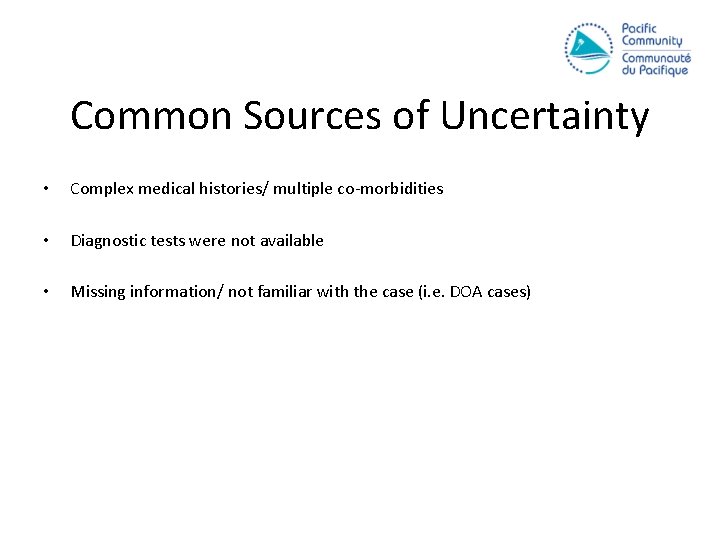 Pacific Community
Communauté du Pacifique

Common Sources of Uncertainty

• Complex medical histories/ multiple co-morbidities

• Diagnostic tests were not available

• Missing information/ not familiar with the case (i.e. DOA cases)